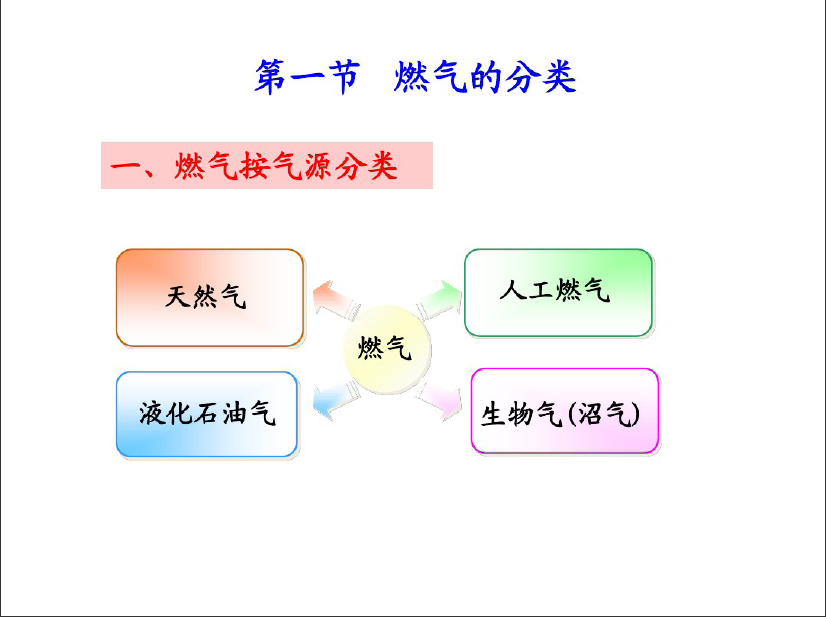 第一节　燃气的分类

一、燃气按气源分类

天然气

人工燃气

燃气

液化石油气

生物气(沼气)